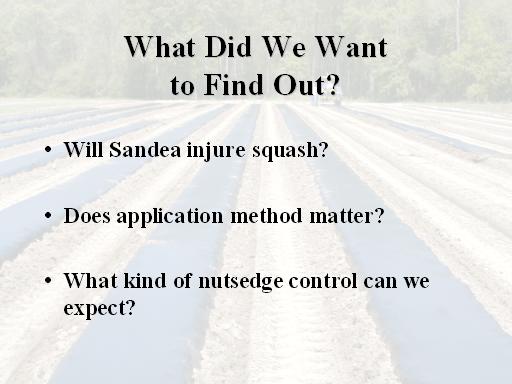 What Did We Want to Find Out?

• Will Sandea injure squash?

• Does application method matter?

• What kind of nutsedge control can we expect?